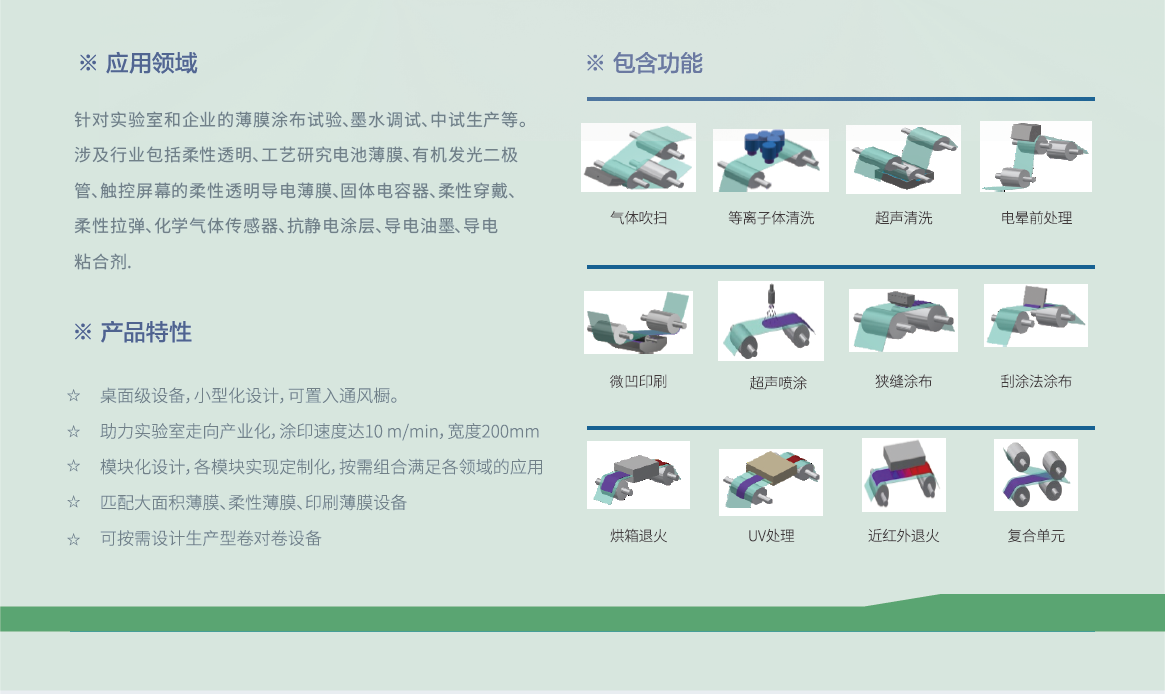 ※ 应用领域

针对实验室和企业的薄膜涂布试验、墨水调试、中试生产等。涉及行业包括柔性透明、工艺研究电池薄膜、有机发光二极管、触控屏幕的柔性透明导电薄膜、固体电容器、柔性穿戴、柔性拉弹、化学气体传感器、抗静电涂层、导电油墨、导电粘合剂.

※ 产品特性

☆ 桌面级设备，小型化设计，可置入通风橱。

☆ 助力实验室走向产业化，涂印速度达10 m/min，宽度200mm

☆ 模块化设计，各模块实现定制化，按需组合满足各领域的应用

☆ 匹配大面积薄膜、柔性薄膜、印刷薄膜设备

☆ 可按需设计生产型卷对卷设备

※ 包含功能

气体吹扫

等离子体清洗

超声清洗

电晕前处理

微凹印刷

超声喷涂

狭缝涂布

刮涂法涂布

烘箱退火

UV处理

近红外退火

复合单元